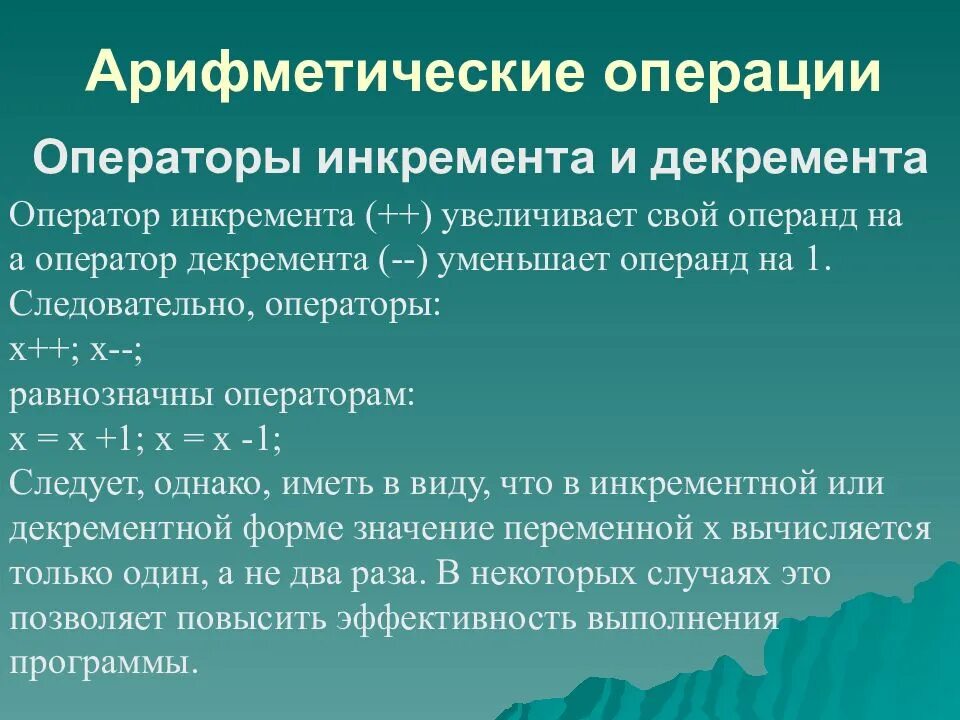 Арифметические операции

Операторы инкремента и декремента

Оператор инкремента (++) увеличивает свой операнд на а оператор декремента (--) уменьшает операнд на 1.
Следовательно, операторы:
x++; x--;
равнозначны операторам:
x = x +1; x = x -1;
Следует, однако, иметь в виду, что в инкрементной или декрементной форме значение переменной x вычисляется только один, а не два раза. В некоторых случаях это позволяет повысить эффективность выполнения программы.